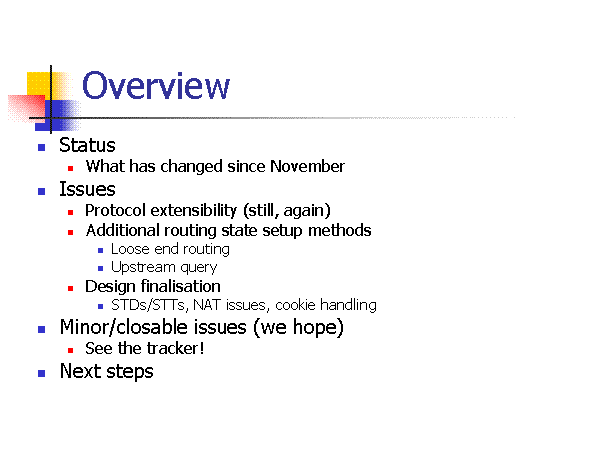 Overview

- Status
  - What has changed since November
- Issues
  - Protocol extensibility (still, again)
  - Additional routing state setup methods
    - Loose end routing
    - Upstream query
  - Design finalisation
    - STDs/STTs, NAT issues, cookie handling
- Minor/closable issues (we hope)
  - See the tracker!
- Next steps